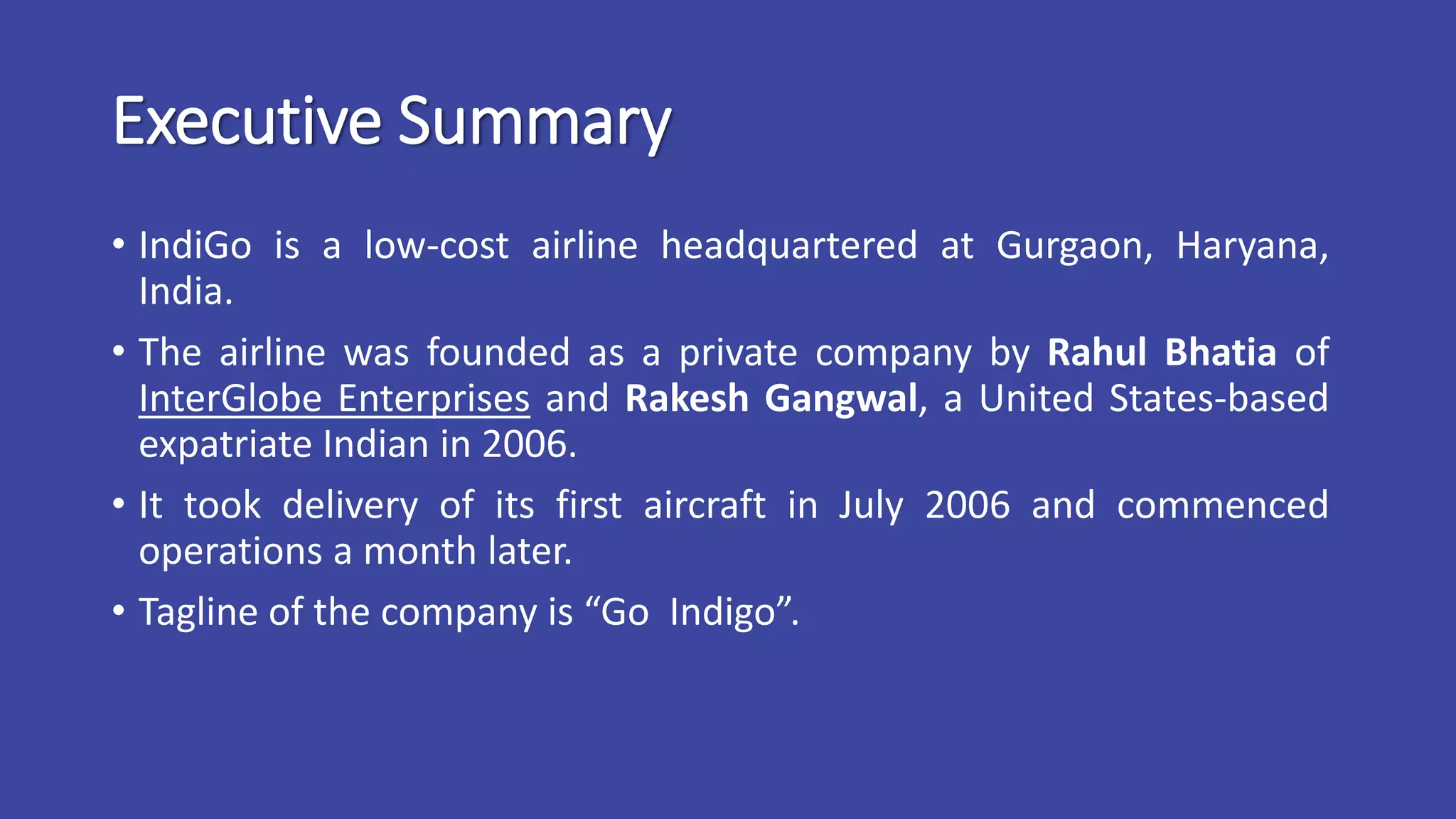 Executive Summary

• IndiGo is a low-cost airline headquartered at Gurgaon, Haryana, India.

• The airline was founded as a private company by Rahul Bhatia of InterGlobe Enterprises and Rakesh Gangwal, a United States-based expatriate Indian in 2006.

• It took delivery of its first aircraft in July 2006 and commenced operations a month later.

• Tagline of the company is “Go Indigo”.